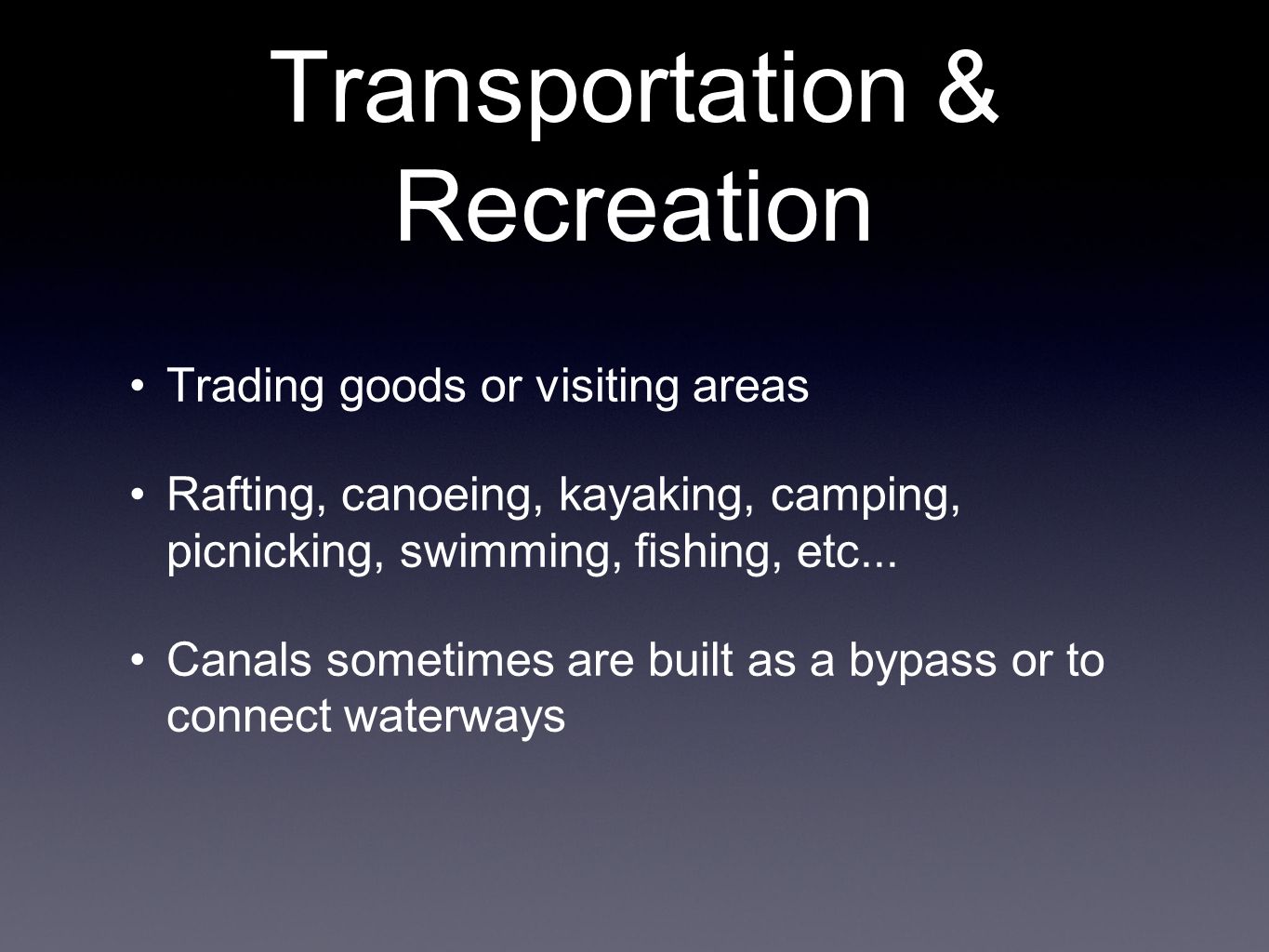 Transportation & Recreation

• Trading goods or visiting areas

• Rafting, canoeing, kayaking, camping, picnicking, swimming, fishing, etc...

• Canals sometimes are built as a bypass or to connect waterways